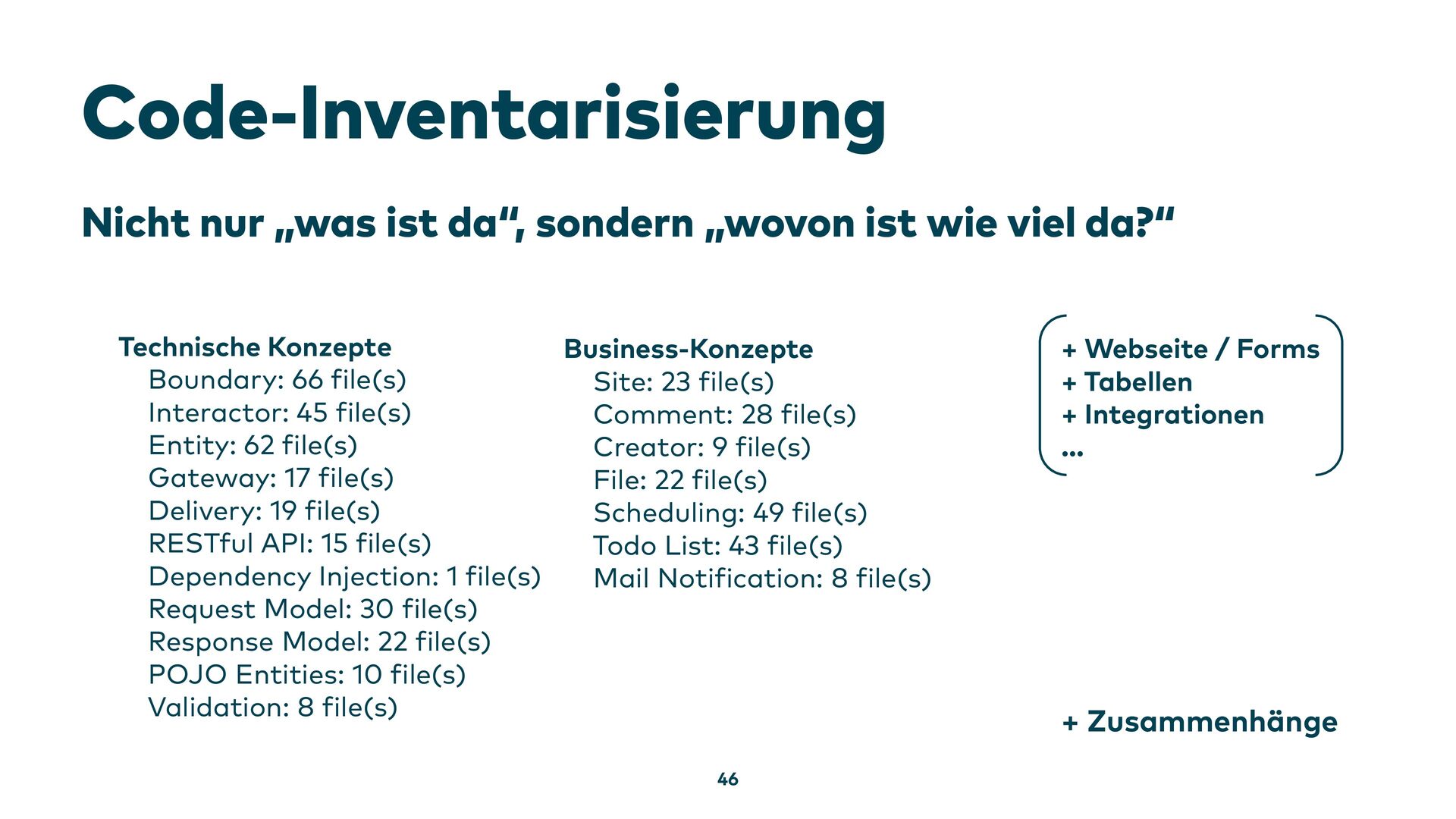 Code-Inventarisierung

Nicht nur „was ist da“, sondern „wovon ist wie viel da?“

Technische Konzepte
Boundary: 66 file(s)
Interactor: 45 file(s)
Entity: 62 file(s)
Gateway: 17 file(s)
Delivery: 19 file(s)
RESTful API: 15 file(s)
Dependency Injection: 1 file(s)
Request Model: 30 file(s)
Response Model: 22 file(s)
POJO Entities: 10 file(s)
Validation: 8 file(s)

Business-Konzepte
Site: 23 file(s)
Comment: 28 file(s)
Creator: 9 file(s)
File: 22 file(s)
Scheduling: 49 file(s)
Todo List: 43 file(s)
Mail Notification: 8 file(s)

+ Webseite / Forms
+ Tabellen
+ Integrationen
...

+ Zusammenhänge

46